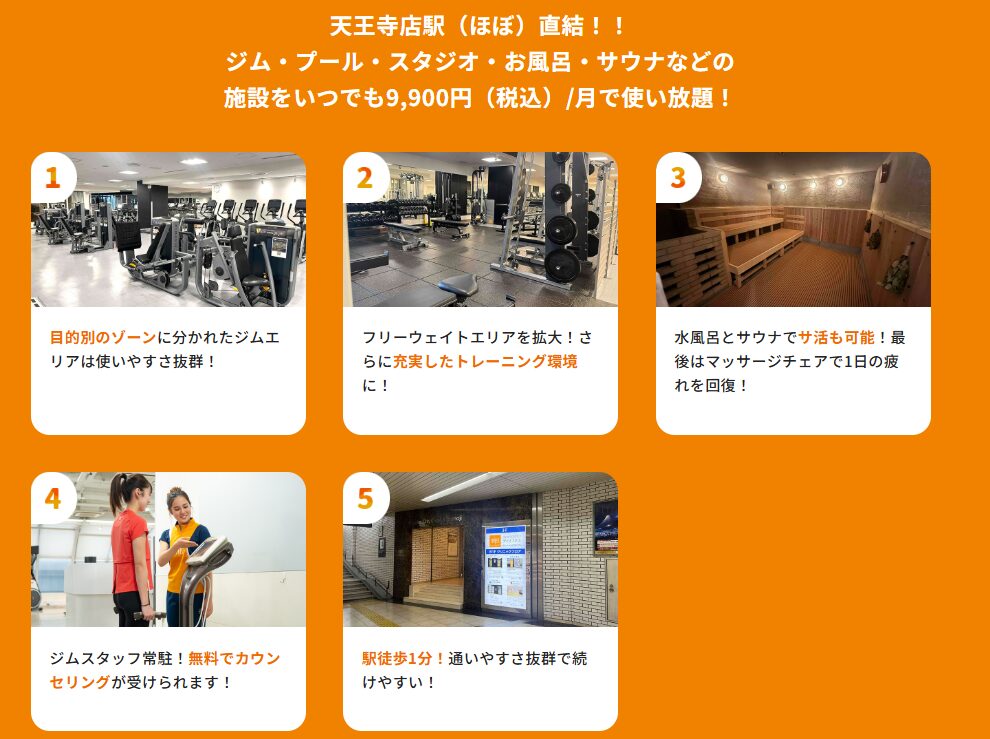 天王寺店駅（ほぼ）直結！！
ジム・プール・スタジオ・お風呂・サウナなどの
施設をいつでも9,900円（税込）/月で使い放題！

1

目的別のゾーンに分かれたジムエリアは使いやすさ抜群！

2

フリーウェイトエリアを拡大！さらに充実したトレーニング環境に！

3

水風呂とサウナでサ活も可能！最後はマッサージチェアで1日の疲れを回復！

4

ジムスタッフ常駐！無料でカウンセリングが受けられます！

5

駅徒歩1分！通いやすさ抜群で続けやすい！